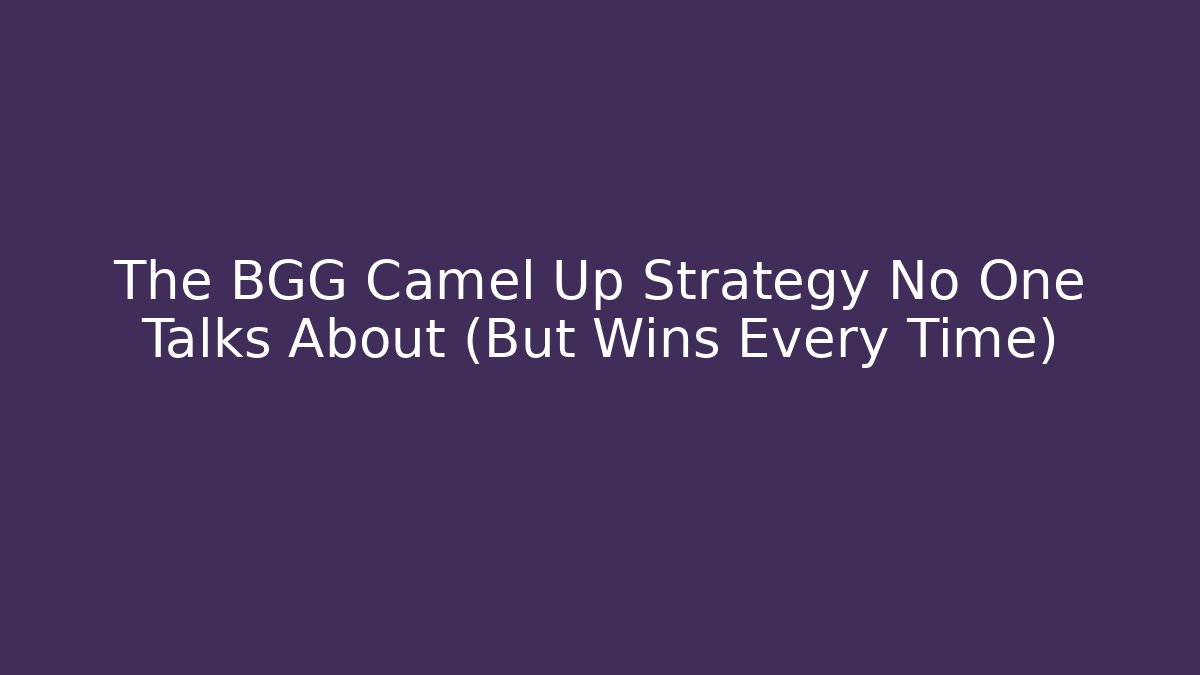 The BGG Camel Up Strategy No One Talks About (But Wins Every Time)